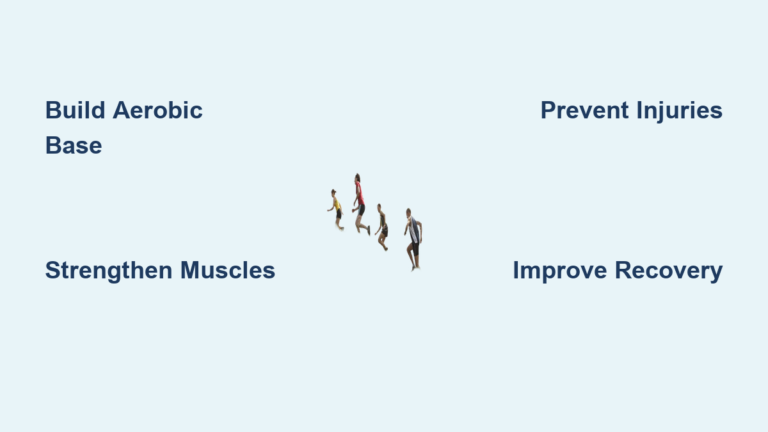 Build Aerobic Base

Prevent Injuries

Strengthen Muscles

Improve Recovery